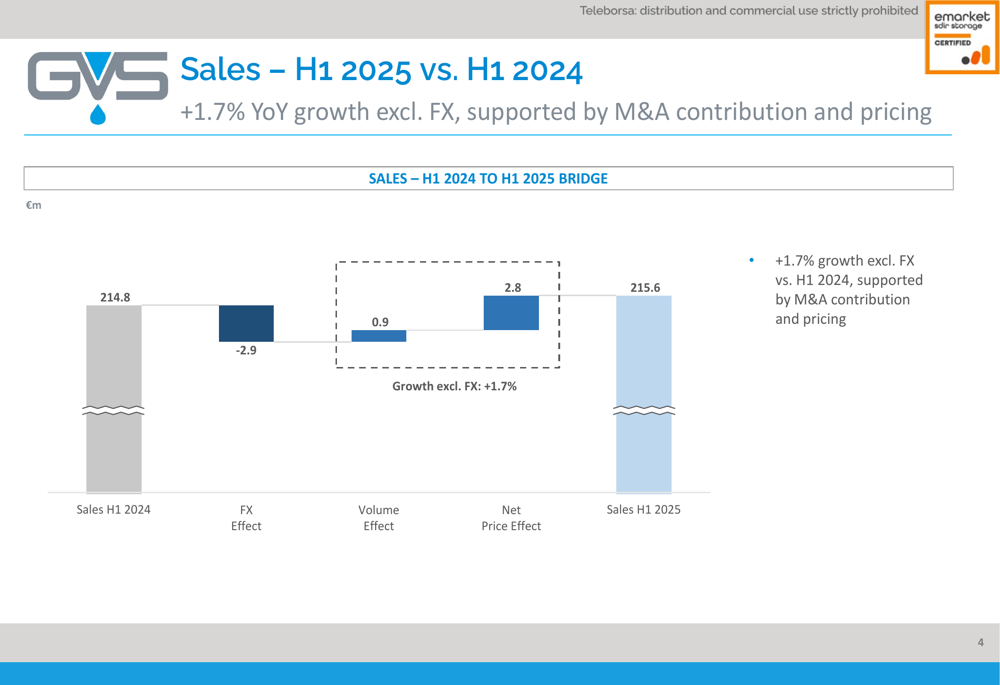 Teleborsa: distribution and commercial use strictly prohibited

emarket sdir storage CERTIFIED

GVS

Sales – H1 2025 vs. H1 2024

+1.7% YoY growth excl. FX, supported by M&A contribution and pricing

SALES – H1 2024 TO H1 2025 BRIDGE

€m

214.8

-2.9

0.9

2.8

215.6

Growth excl. FX: +1.7%

Sales H1 2024

FX Effect

Volume Effect

Net Price Effect

Sales H1 2025

• +1.7% growth excl. FX vs. H1 2024, supported by M&A contribution and pricing

4